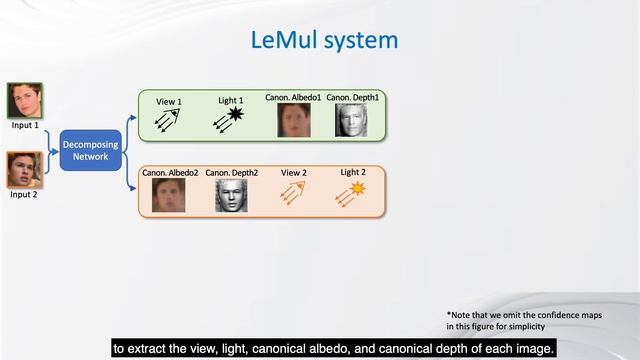 LeMul system

Input 1

Input 2

Decomposing Network

View 1 Light 1 Canon. Albedo1 Canon. Depth1

Canon. Albedo2 Canon. Depth2 View 2 Light 2

*Note that we omit the confidence maps in this figure for simplicity

to extract the view, light, canonical albedo, and canonical depth of each image.